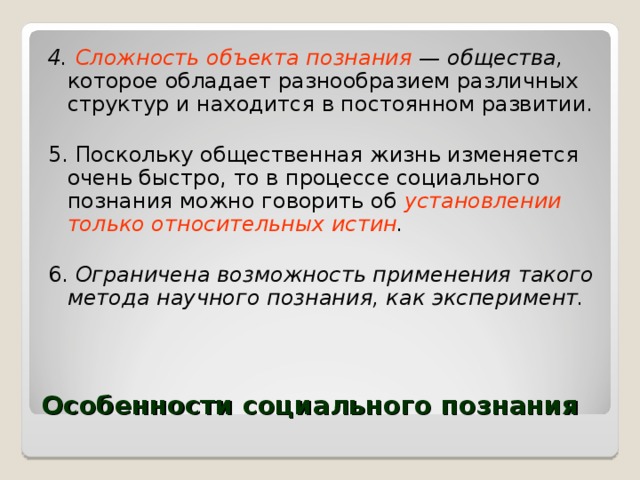 4. Сложность объекта познания — общества, которое обладает разнообразием различных структур и находится в постоянном развитии.

5. Поскольку общественная жизнь изменяется очень быстро, то в процессе социального познания можно говорить об установлении только относительных истин.

6. Ограничена возможность применения такого метода научного познания, как эксперимент.

Особенности социального познания